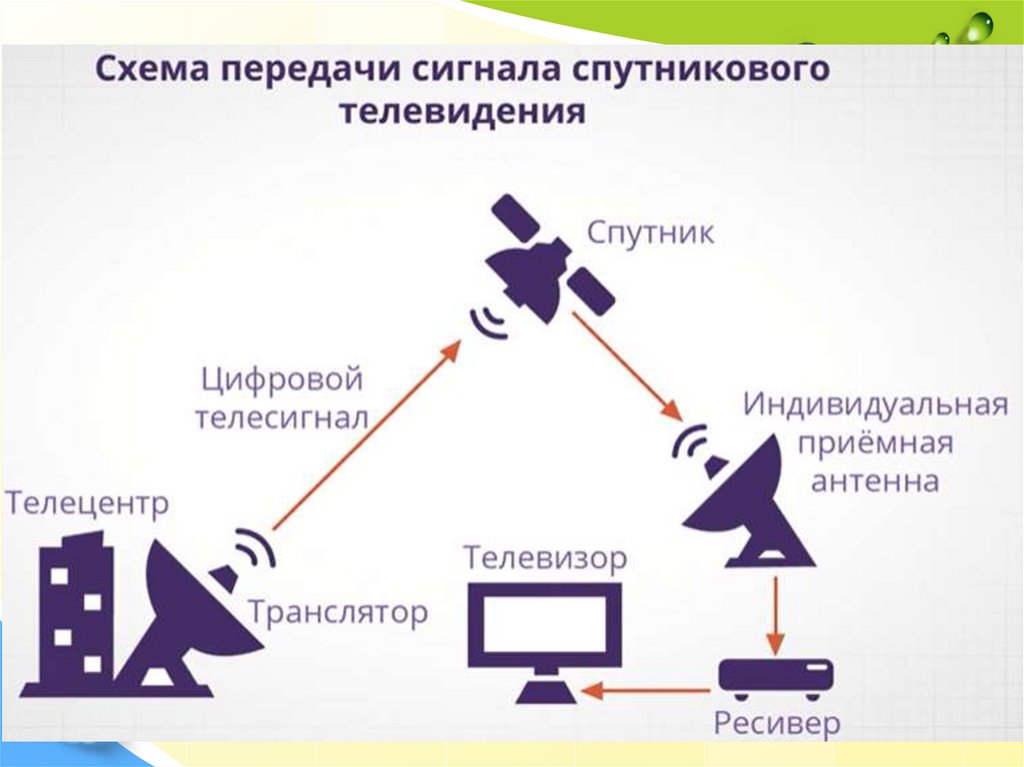 Схема передачи сигнала спутникового телевидения

Спутник

Цифровой телесигнал

Индивидуальная приёмная антенна

Телецентр

Транслятор

Телевизор

Ресивер